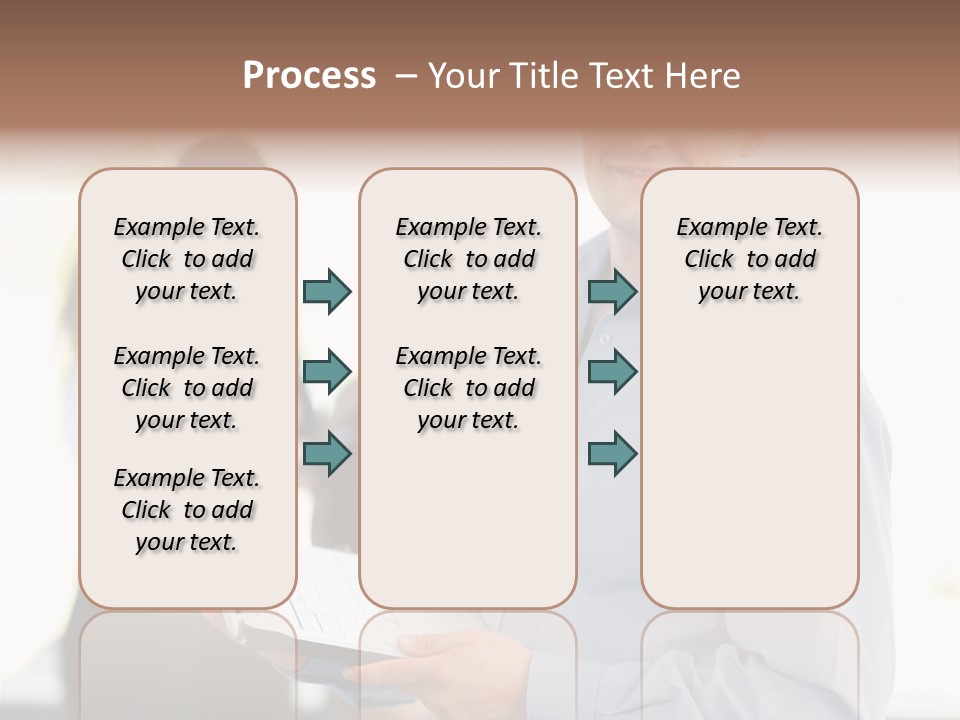 Process – Your Title Text Here

Example Text. Click to add your text.

Example Text. Click to add your text.

Example Text. Click to add your text.

Example Text. Click to add your text.

Example Text. Click to add your text.

Example Text. Click to add your text.